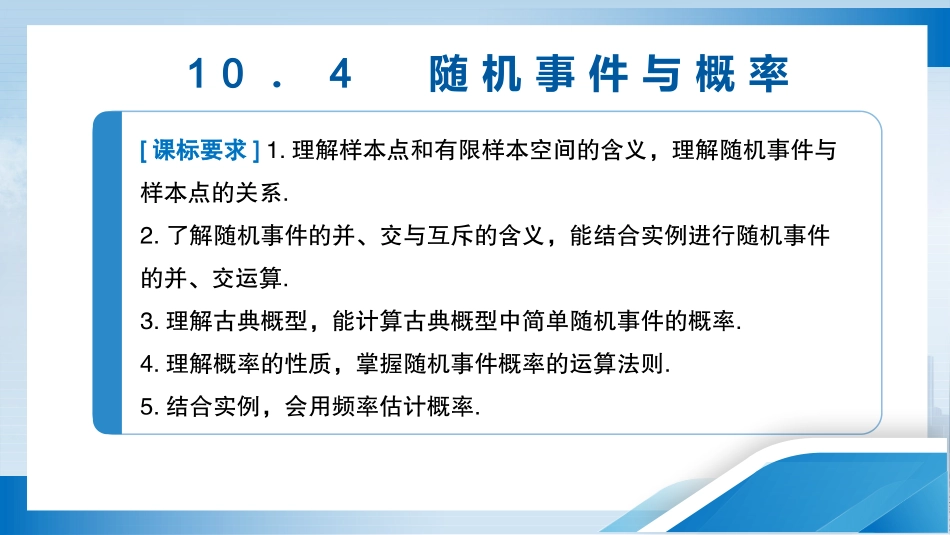 10．4　随机事件与概率

[课标要求] 1. 理解样本点和有限样本空间的含义，理解随机事件与样本点的关系.

2. 了解随机事件的并、交与互斥的含义，能结合实例进行随机事件的并、交运算.

3. 理解古典概型，能计算古典概型中简单随机事件的概率.

4. 理解概率的性质，掌握随机事件概率的运算法则.

5. 结合实例，会用频率估计概率.